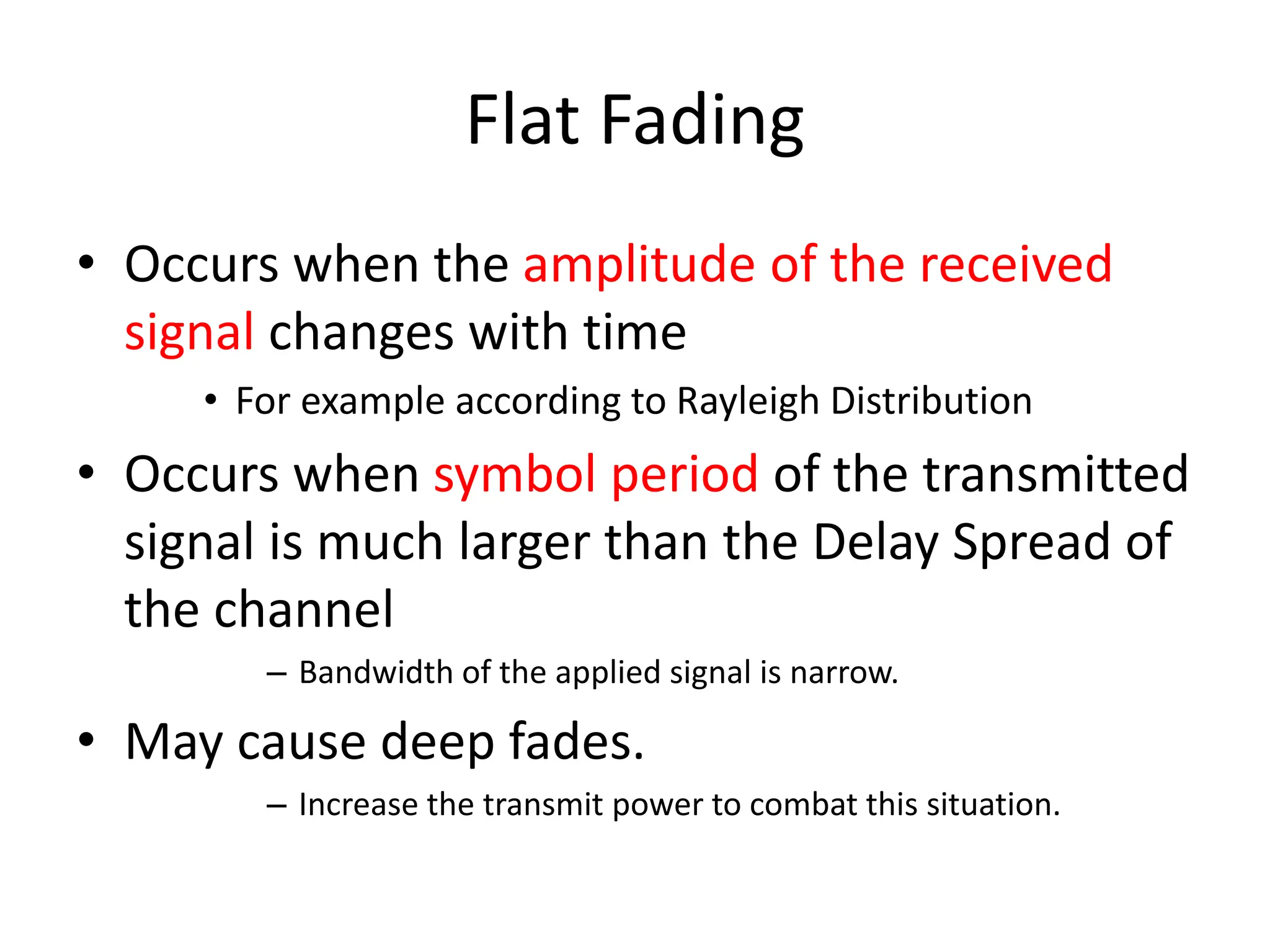 Flat Fading

• Occurs when the amplitude of the received signal changes with time

• For example according to Rayleigh Distribution

• Occurs when symbol period of the transmitted signal is much larger than the Delay Spread of the channel

– Bandwidth of the applied signal is narrow.

• May cause deep fades.

– Increase the transmit power to combat this situation.